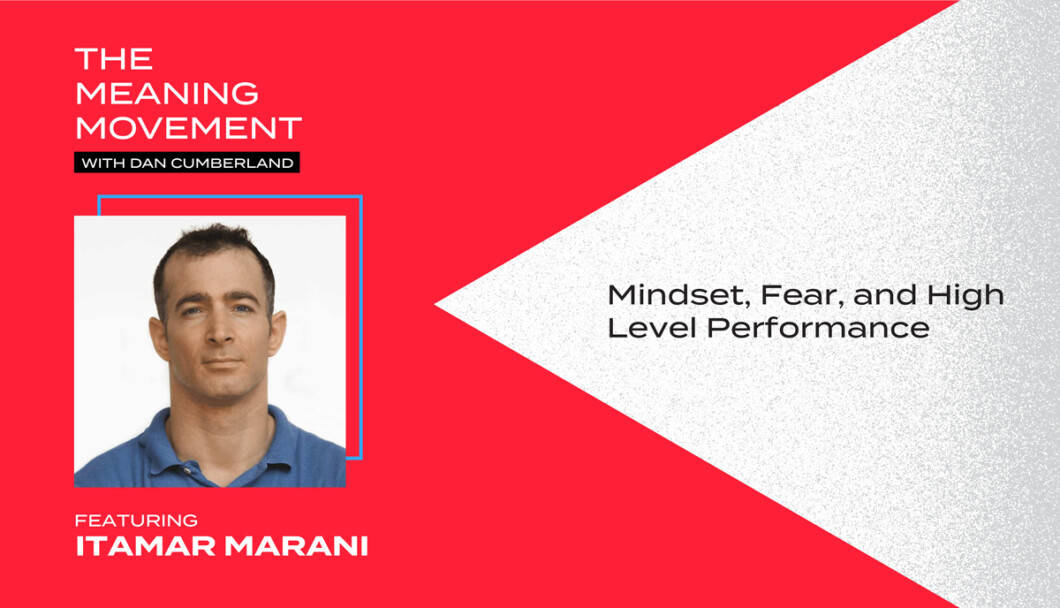 THE MEANING MOVEMENT
WITH DAN CUMBERLAND

FEATURING
ITAMAR MARANI

Mindset, Fear, and High Level Performance